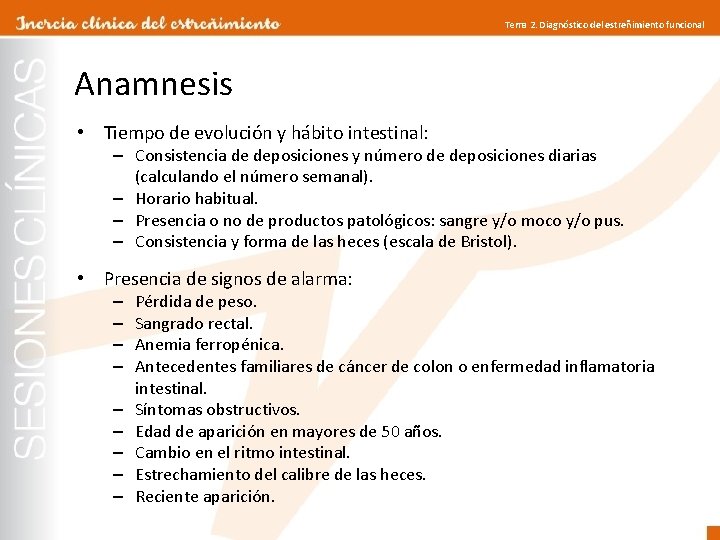 Inercia clínica del estreñimiento

Tema 2. Diagnóstico del estreñimiento funcional

SESIONES CLÍNICAS

Anamnesis

• Tiempo de evolución y hábito intestinal:
– Consistencia de deposiciones y número de deposiciones diarias (calculando el número semanal).
– Horario habitual.
– Presencia o no de productos patológicos: sangre y/o moco y/o pus.
– Consistencia y forma de las heces (escala de Bristol).

• Presencia de signos de alarma:
– Pérdida de peso.
– Sangrado rectal.
– Anemia ferropénica.
– Antecedentes familiares de cáncer de colon o enfermedad inflamatoria intestinal.
– Síntomas obstructivos.
– Edad de aparición en mayores de 50 años.
– Cambio en el ritmo intestinal.
– Estrechamiento del calibre de las heces.
– Reciente aparición.